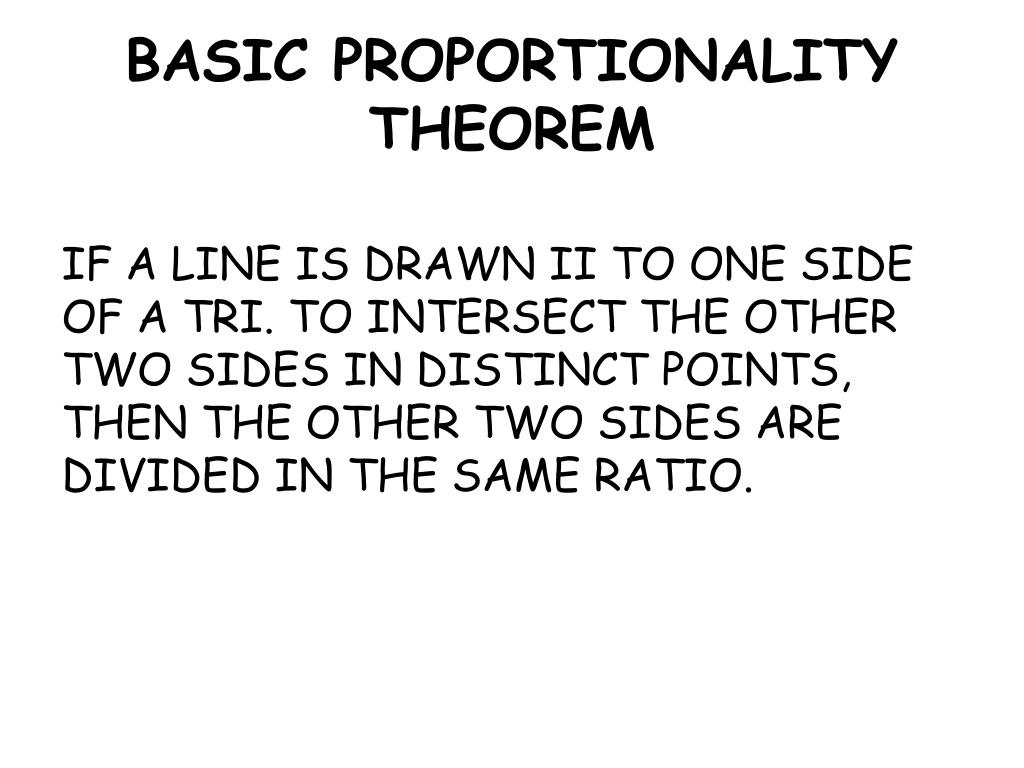 BASIC PROPORTIONALITY THEOREM

IF A LINE IS DRAWN II TO ONE SIDE OF A TRI. TO INTERSECT THE OTHER TWO SIDES IN DISTINCT POINTS, THEN THE OTHER TWO SIDES ARE DIVIDED IN THE SAME RATIO.